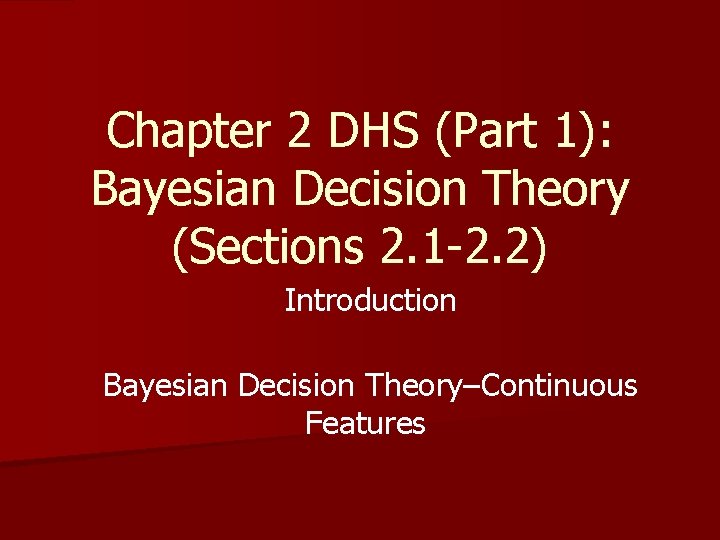 Chapter 2 DHS (Part 1): Bayesian Decision Theory (Sections 2.1-2.2)

Introduction

Bayesian Decision Theory–Continuous Features